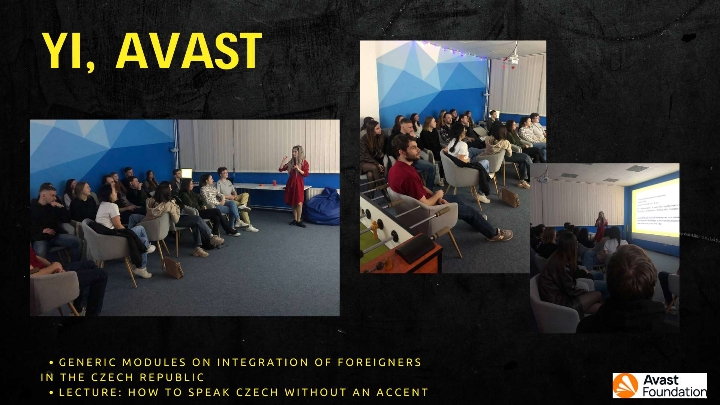 YI, AVAST

• GENERIC MODULES ON INTEGRATION OF FOREIGNERS IN THE CZECH REPUBLIC
• LECTURE: HOW TO SPEAK CZECH WITHOUT AN ACCENT

Avast Foundation